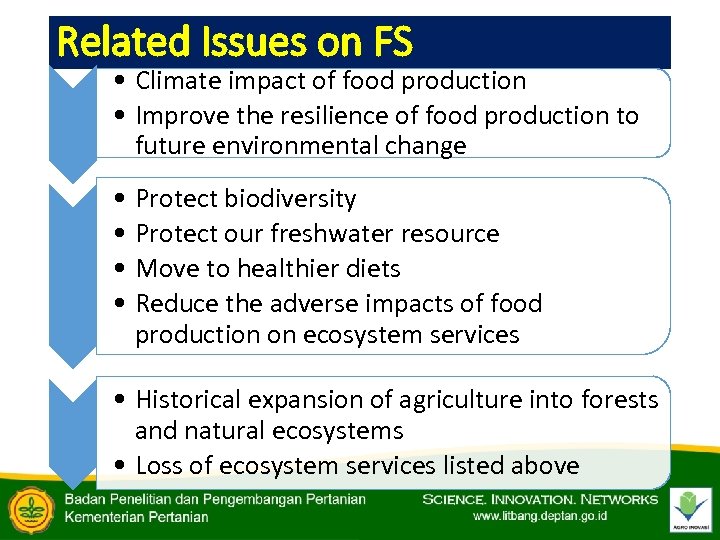 Related Issues on FS

• Climate impact of food production
• Improve the resilience of food production to future environmental change

• Protect biodiversity
• Protect our freshwater resource
• Move to healthier diets
• Reduce the adverse impacts of food production on ecosystem services

• Historical expansion of agriculture into forests and natural ecosystems
• Loss of ecosystem services listed above

Badan Penelitian dan Pengembangan Pertanian
Kementerian Pertanian

SCIENCE. INNOVATION. NETWORKS
www.litbang.deptan.go.id

AGRO INOVASI